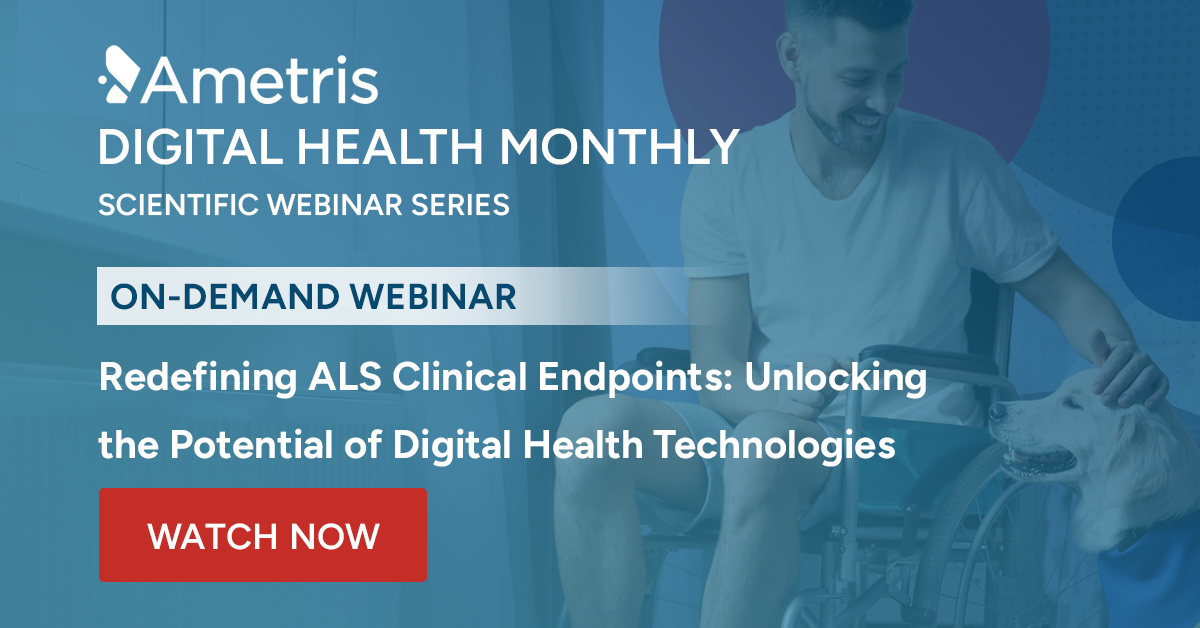 Ametris
DIGITAL HEALTH MONTHLY
SCIENTIFIC WEBINAR SERIES

ON-DEMAND WEBINAR

Redefining ALS Clinical Endpoints: Unlocking the Potential of Digital Health Technologies

WATCH NOW